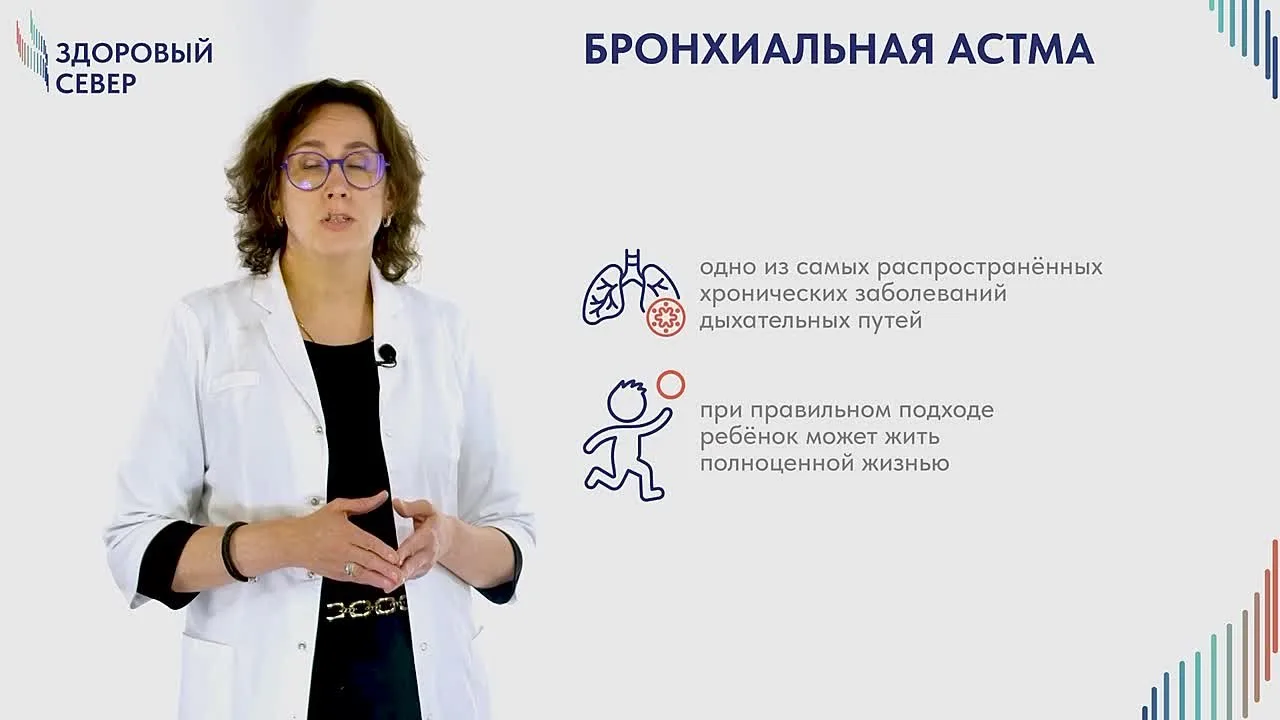 ЗДОРОВЫЙ СЕВЕР

БРОНХИАЛЬНАЯ АСТМА

одно из самых распространённых хронических заболеваний дыхательных путей

при правильном подходе ребёнок может жить полноценной жизнью